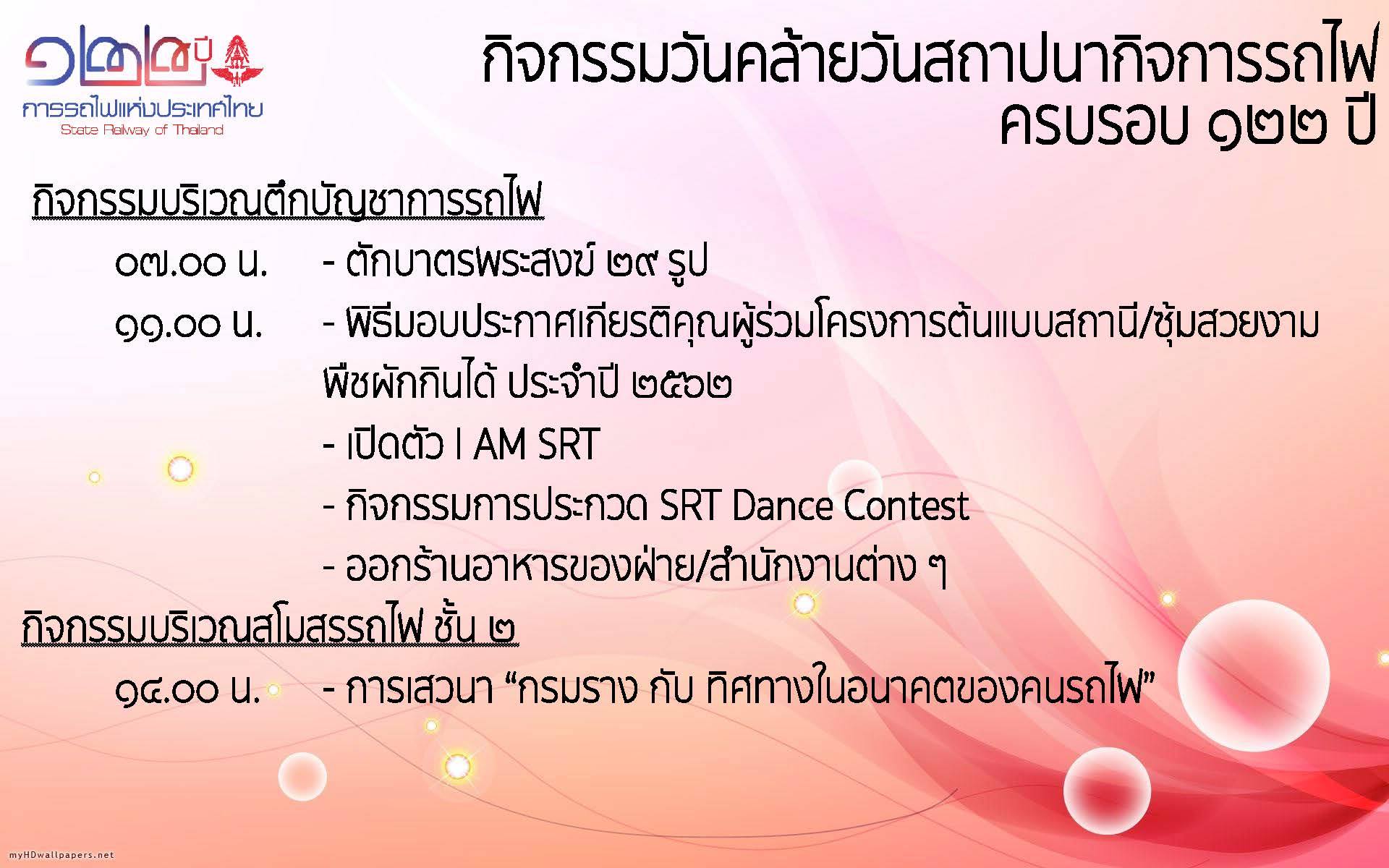 ๑๒๒ ปี
การรถไฟแห่งประเทศไทย
State Railway of Thailand

กิจกรรมวันคล้ายวันสถาปนากิจการรถไฟ
ครบรอบ ๑๒๒ ปี

กิจกรรมบริเวณตึกบัญชาการรถไฟ

๐๗.๐๐ น. - ตักบาตรพระสงฆ์ ๒๙ รูป

๑๑.๐๐ น. - พิธีมอบประกาศเกียรติคุณผู้ร่วมโครงการต้นแบบสถานี/ซุ้มสวยงาม พืชผักกินได้ ประจำปี ๒๕๖๒

- เปิดตัว I AM SRT

- กิจกรรมการประกวด SRT Dance Contest

- ออกร้านอาหารของฝ่าย/สำนักงานต่าง ๆ

กิจกรรมบริเวณสโมสรรถไฟ ชั้น ๒

๑๔.๐๐ น. - การเสวนา “กรมราง กับ ทิศทางในอนาคตของคนรถไฟ”

myHDwallpapers.net